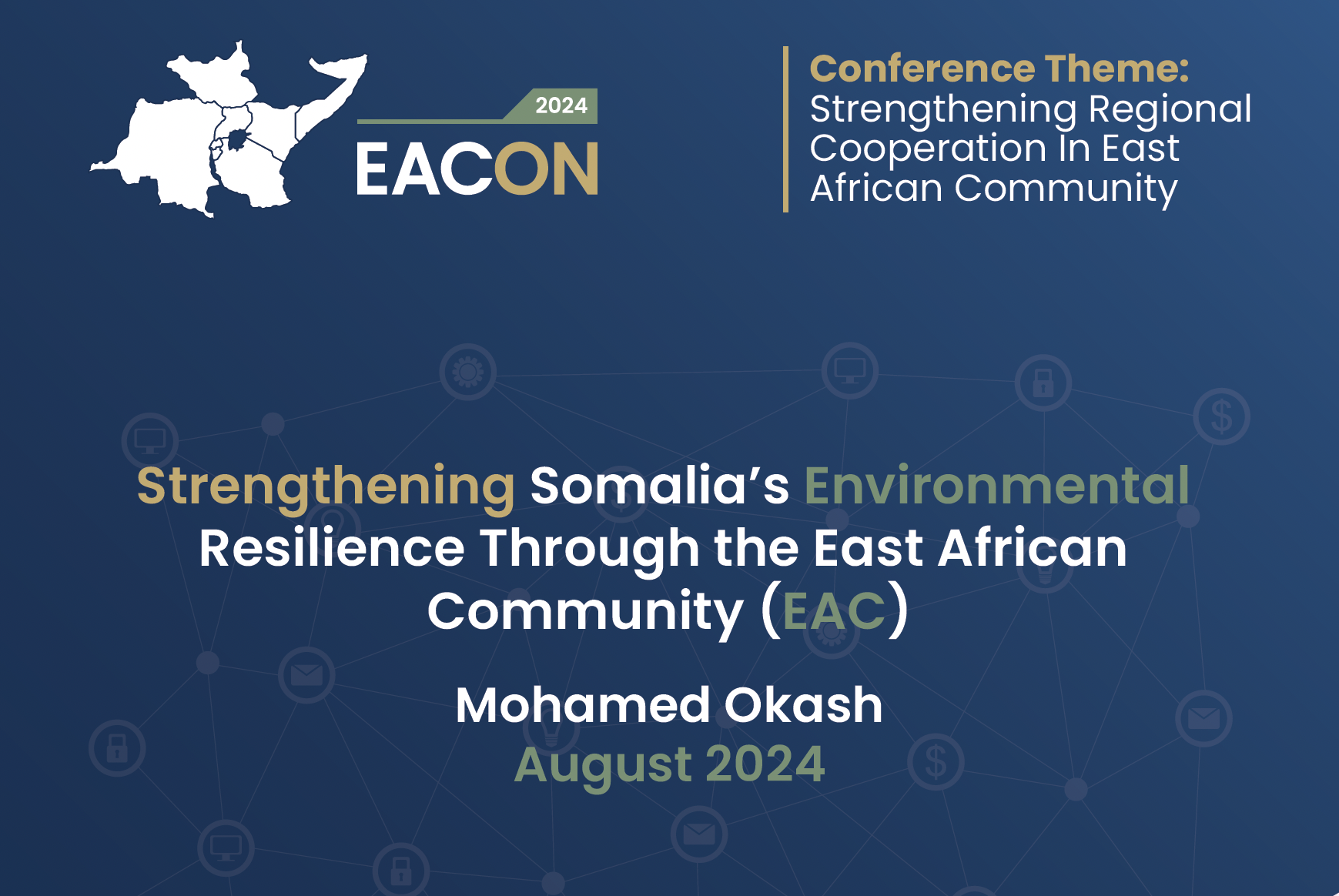 2024
EACON

Conference Theme:
Strengthening Regional Cooperation In East African Community

Strengthening Somalia's Environmental Resilience Through the East African Community (EAC)

Mohamed Okash
August 2024